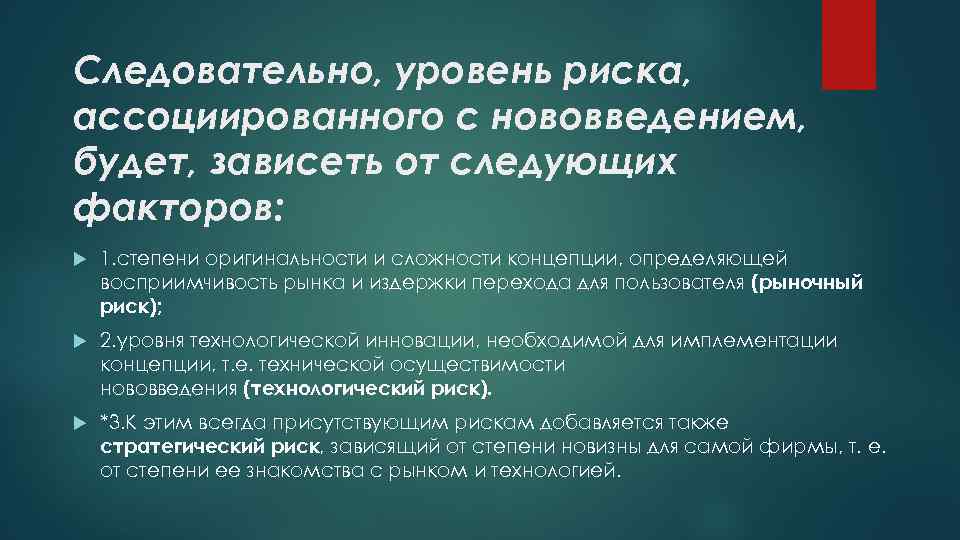 Следовательно, уровень риска, ассоциированного с нововведением, будет, зависеть от следующих факторов:

1.степени оригинальности и сложности концепции, определяющей восприимчивость рынка и издержки перехода для пользователя (рыночный риск);

2.уровня технологической инновации, необходимой для имплементации концепции, т.е. технической осуществимости нововведения (технологический риск).

*3.К этим всегда присутствующим рискам добавляется также стратегический риск, зависящий от степени новизны для самой фирмы, т. е. от степени ее знакомства с рынком и технологией.